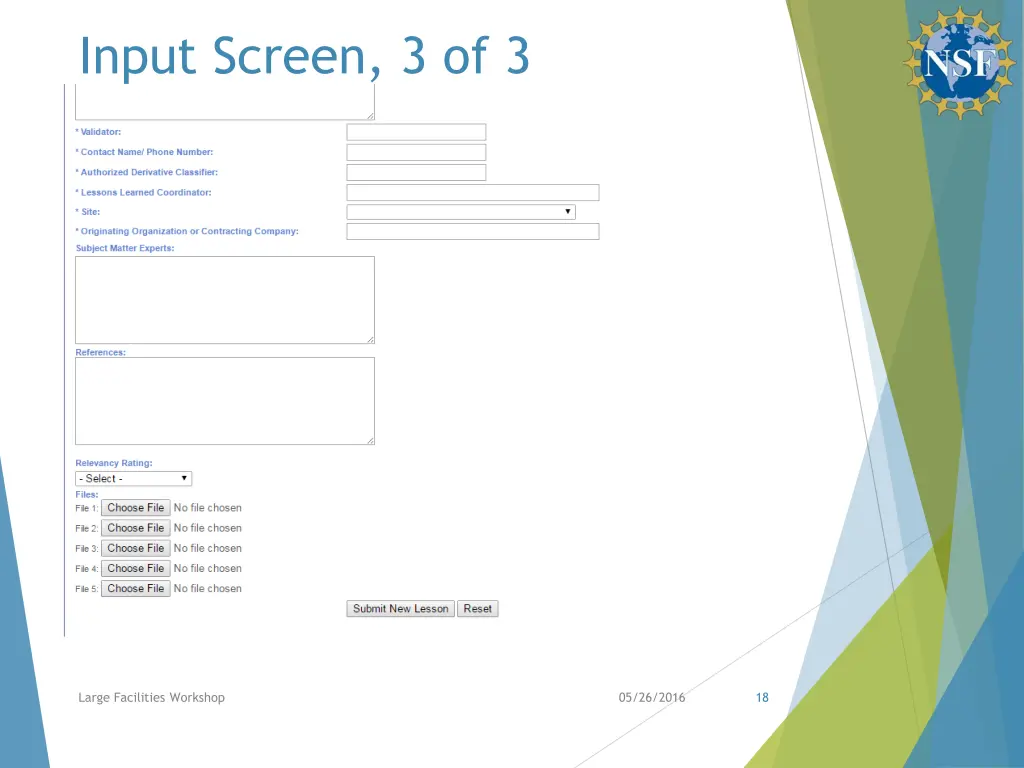 Input Screen, 3 of 3

NSF

* Validator:

* Contact Name/ Phone Number:

* Authorized Derivative Classifier:

* Lessons Learned Coordinator:

* Site:

* Originating Organization or Contracting Company:

Subject Matter Experts:

References:

Relevancy Rating:

- Select -

Files:

File 1: Choose File No file chosen

File 2: Choose File No file chosen

File 3: Choose File No file chosen

File 4: Choose File No file chosen

File 5: Choose File No file chosen

Submit New Lesson Reset

Large Facilities Workshop

05/26/2016

18